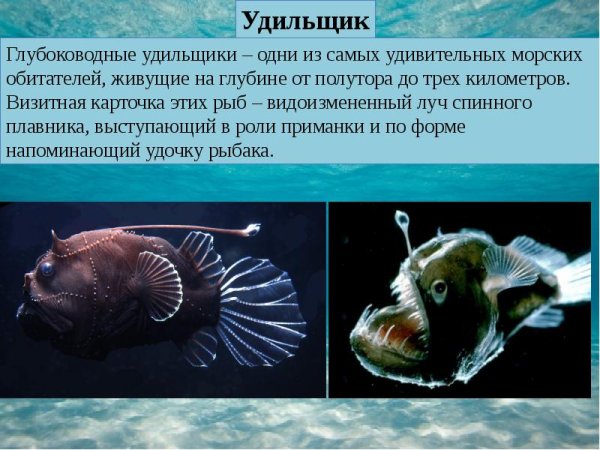 Удильщик

Глубоководные удильщики – одни из самых удивительных морских обитателей, живущие на глубине от полутора до трех километров. Визитная карточка этих рыб – видоизмененный луч спинного плавника, выступающий в роли приманки и по форме напоминающий удочку рыбака.